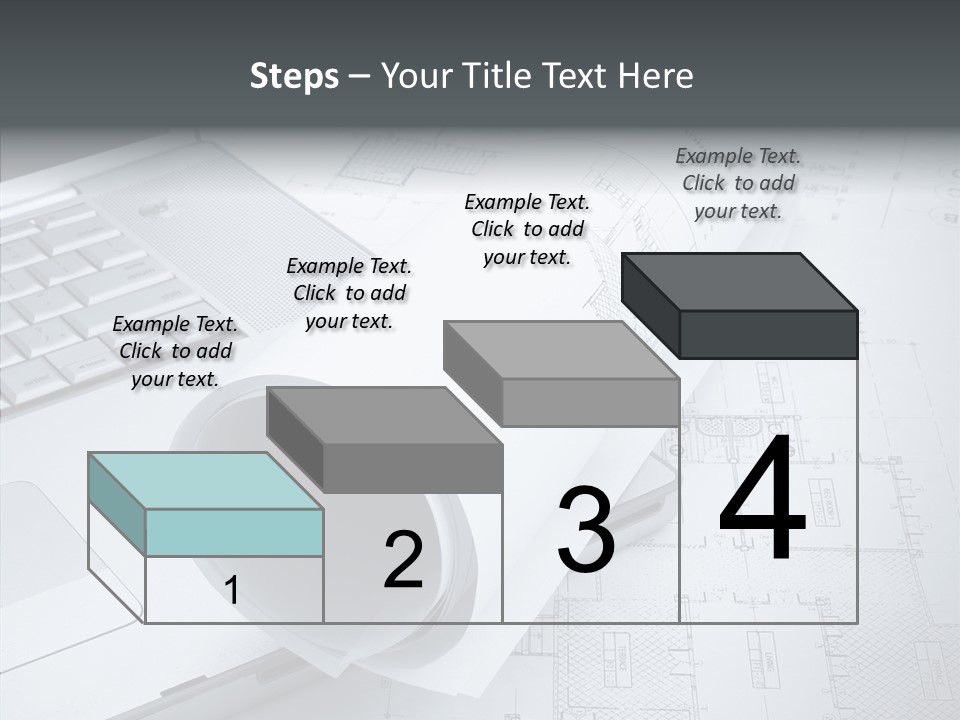 Steps – Your Title Text Here

Example Text. Click to add your text.

Example Text. Click to add your text.

Example Text. Click to add your text.

Example Text. Click to add your text.

1

2

3

4